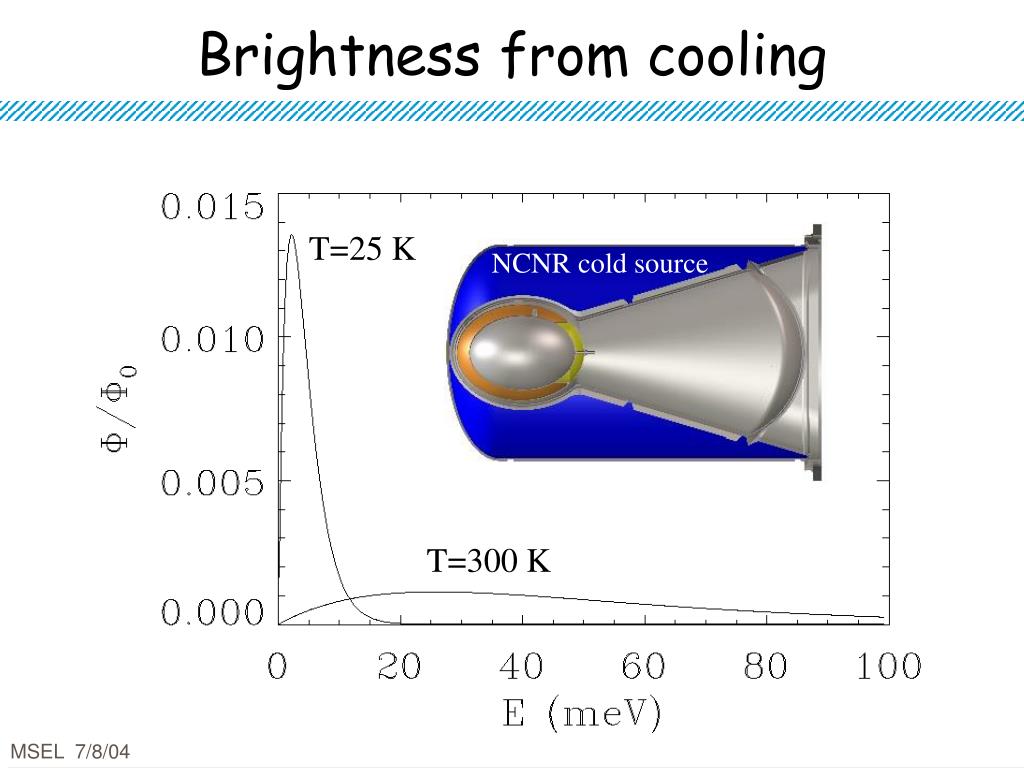 Brightness from cooling

0.015
0.010
0.005
0.000

$\Phi/\Phi_0$

T=25 K

NCNR cold source

T=300 K

0 20 40 60 80 100

E (meV)

MSEL 7/8/04